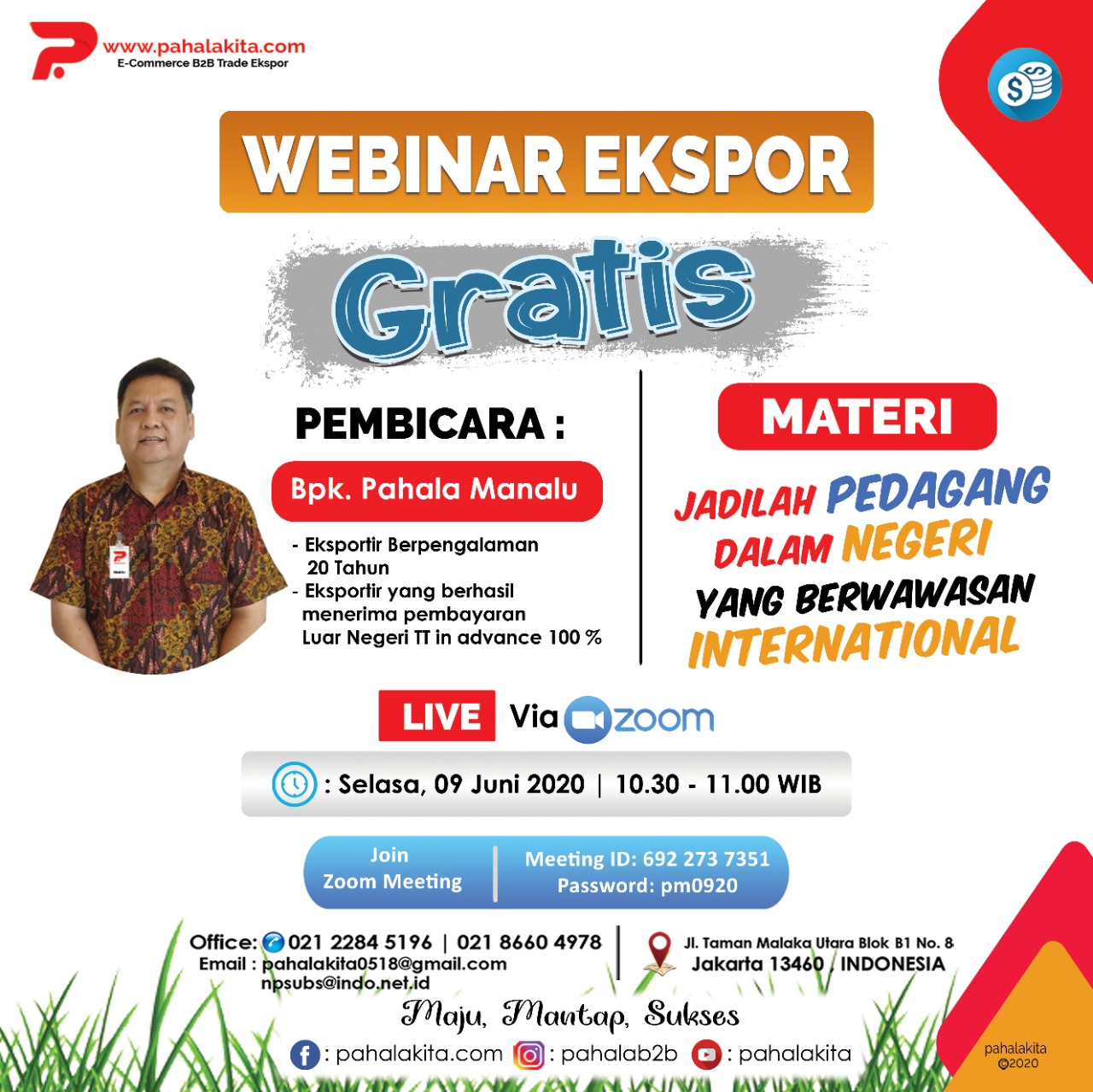 www.pahalakita.com
E-Commerce B2B Trade Ekspor

WEBINAR EKSPOR

Gratis

PEMBICARA :

Bpk. Pahala Manalu

- Eksportir Berpengalaman 20 Tahun
- Eksportir yang berhasil menerima pembayaran Luar Negeri TT in advance 100 %

MATERI

JADILAH PEDAGANG DALAM NEGERI YANG BERWAWASAN INTERNATIONAL

LIVE Via zoom

: Selasa, 09 Juni 2020 | 10.30 - 11.00 WIB

Join Zoom Meeting

Meeting ID: 692 273 7351
Password: pm0920

Office: 021 2284 5196 | 021 8660 4978
Email : pahalakita0518@gmail.com
npsubs@indo.net.id

Jl. Taman Malaka Utara Blok B1 No. 8
Jakarta 13460 , INDONESIA

Maju, Mantap, Sukses

: pahalakita.com : pahalab2b : pahalakita

pahalakita
©2020